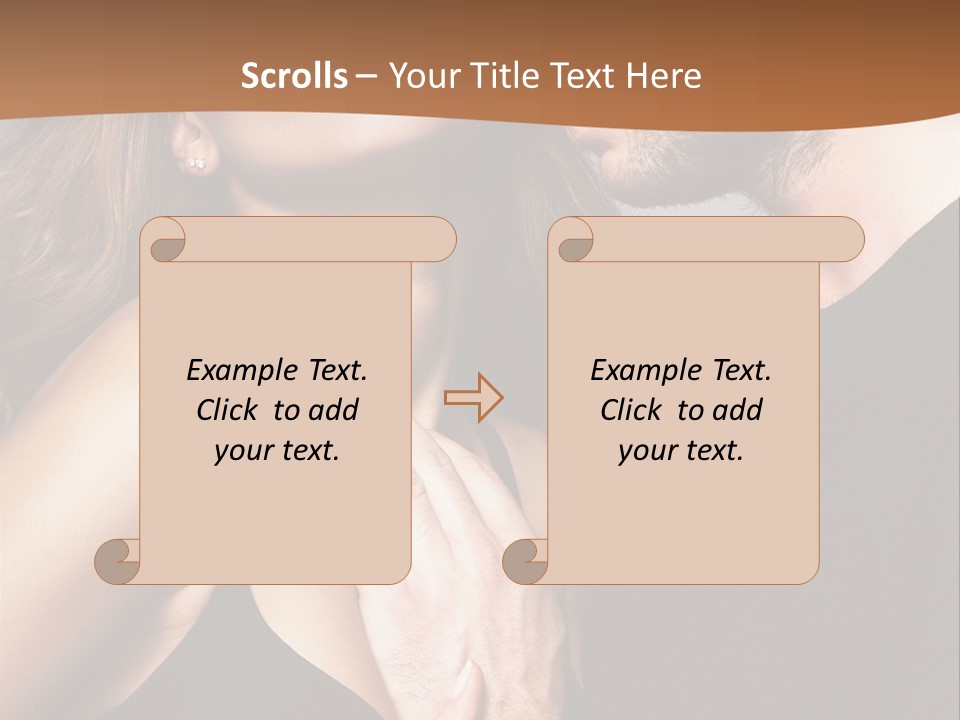 Scrolls – Your Title Text Here

Example Text. Click to add your text.

Example Text. Click to add your text.